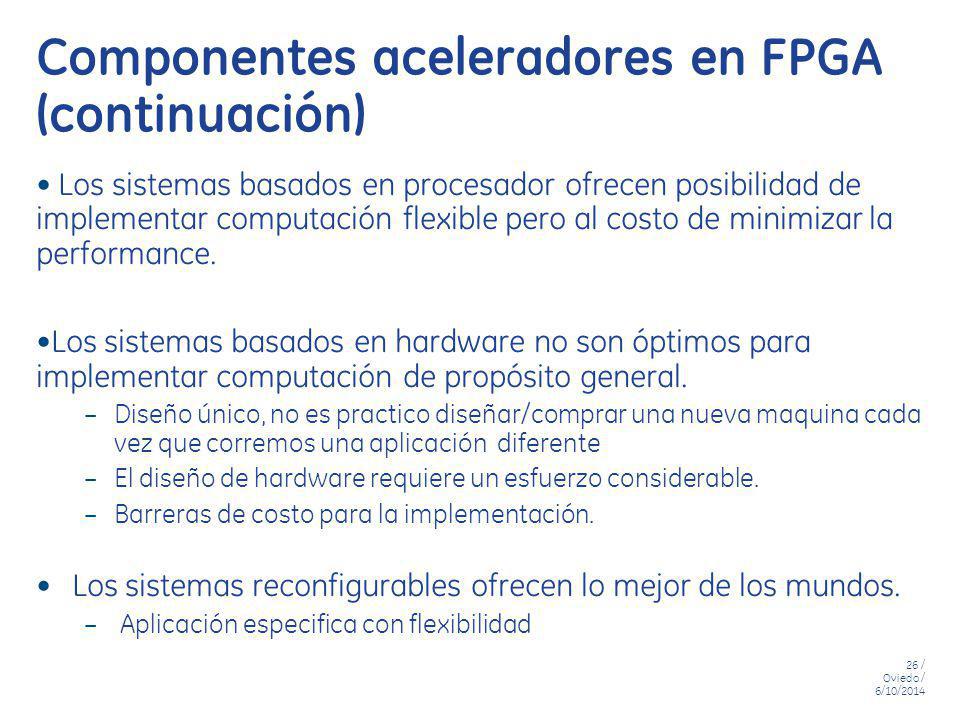 Componentes aceleradores en FPGA (continuación)

• Los sistemas basados en procesador ofrecen posibilidad de implementar computación flexible pero al costo de minimizar la performance.

•Los sistemas basados en hardware no son óptimos para implementar computación de propósito general.

– Diseño único, no es practico diseñar/comprar una nueva maquina cada vez que corremos una aplicación diferente

– El diseño de hardware requiere un esfuerzo considerable.

– Barreras de costo para la implementación.

• Los sistemas reconfigurables ofrecen lo mejor de los mundos.

– Aplicación especifica con flexibilidad

26 / Oviedo / 6/10/2014